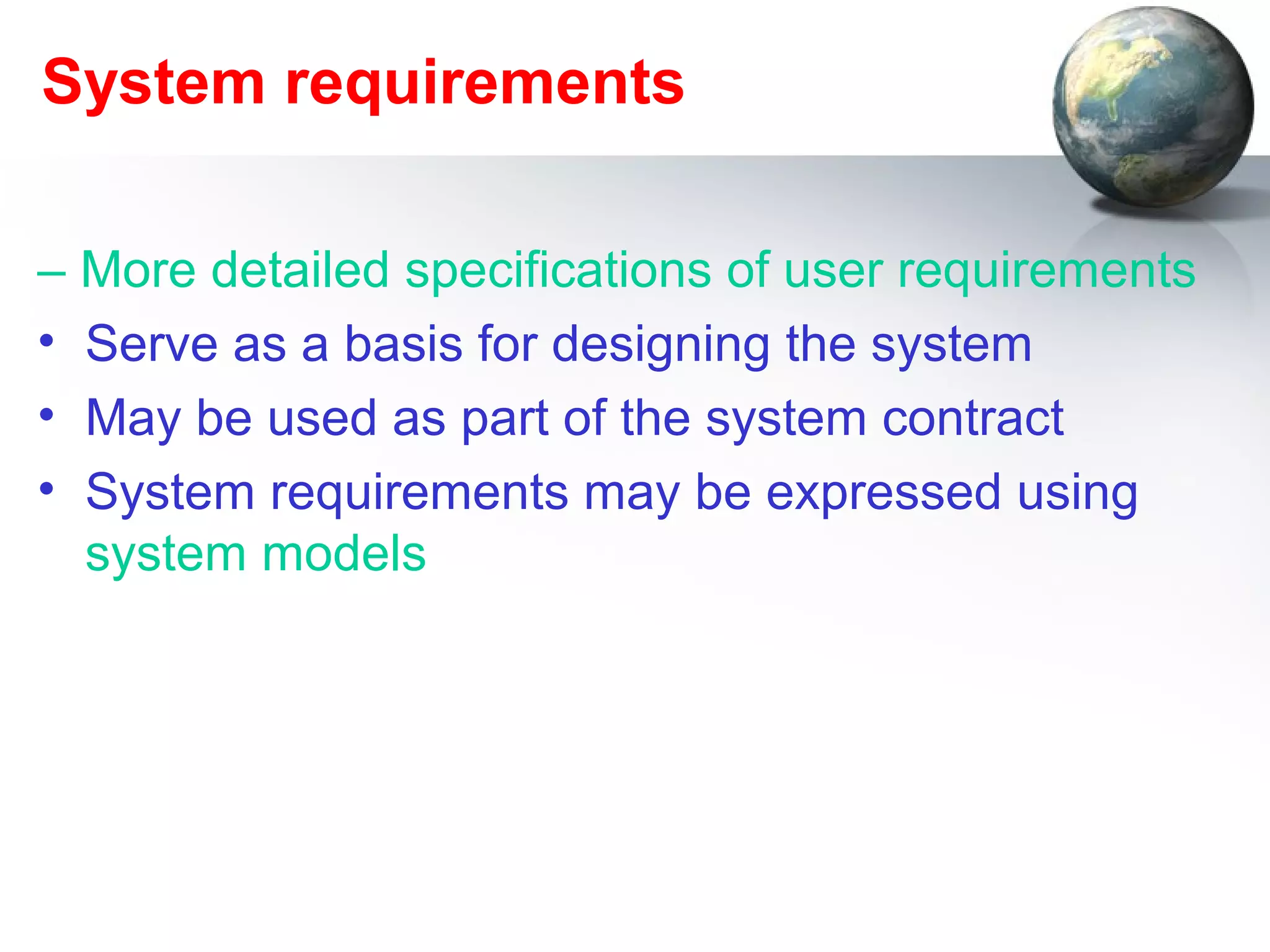 System requirements

– More detailed specifications of user requirements

• Serve as a basis for designing the system
• May be used as part of the system contract
• System requirements may be expressed using system models